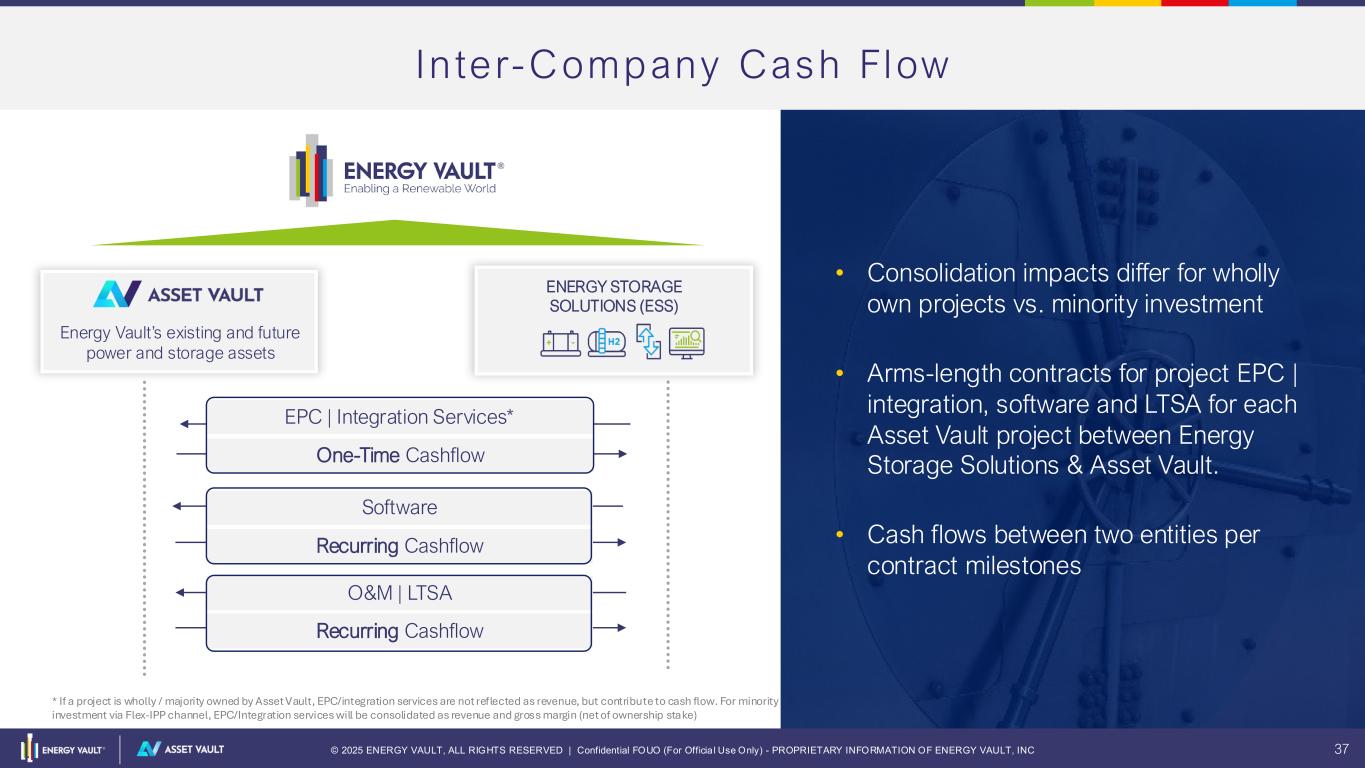 Inter-Company Cash Flow

ENERGY VAULT®
Enabling a Renewable World

ASSET VAULT
Energy Vault's existing and future power and storage assets

ENERGY STORAGE SOLUTIONS (ESS)

H2

EPC | Integration Services*
One-Time Cashflow

Software
Recurring Cashflow

O&M | LTSA
Recurring Cashflow

* If a project is wholly / majority owned by Asset Vault, EPC/integration services are not reflected as revenue, but contribute to cash flow. For minority investment via Flex-IPP channel, EPC/Integration services will be consolidated as revenue and gross margin (net of ownership stake)

• Consolidation impacts differ for wholly own projects vs. minority investment

• Arms-length contracts for project EPC | integration, software and LTSA for each Asset Vault project between Energy Storage Solutions & Asset Vault.

• Cash flows between two entities per contract milestones

ENERGY VAULT® ASSET VAULT

© 2025 ENERGY VAULT, ALL RIGHTS RESERVED | Confidential FOUO (For Official Use Only) - PROPRIETARY INFORMATION OF ENERGY VAULT, INC

37